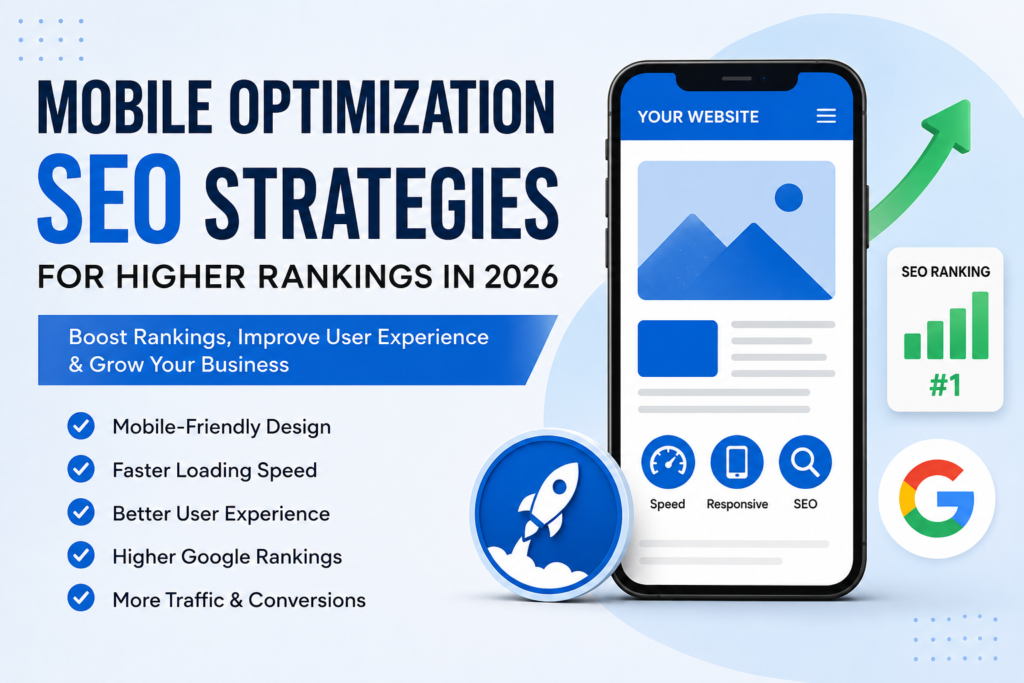 MOBILE OPTIMIZATION
SEO STRATEGIES
FOR HIGHER RANKINGS IN 2026

Boost Rankings, Improve User Experience & Grow Your Business

Mobile-Friendly Design
Faster Loading Speed
Better User Experience
Higher Google Rankings
More Traffic & Conversions

YOUR WEBSITE

Speed
Responsive
SEO

SEO RANKING
#1

G